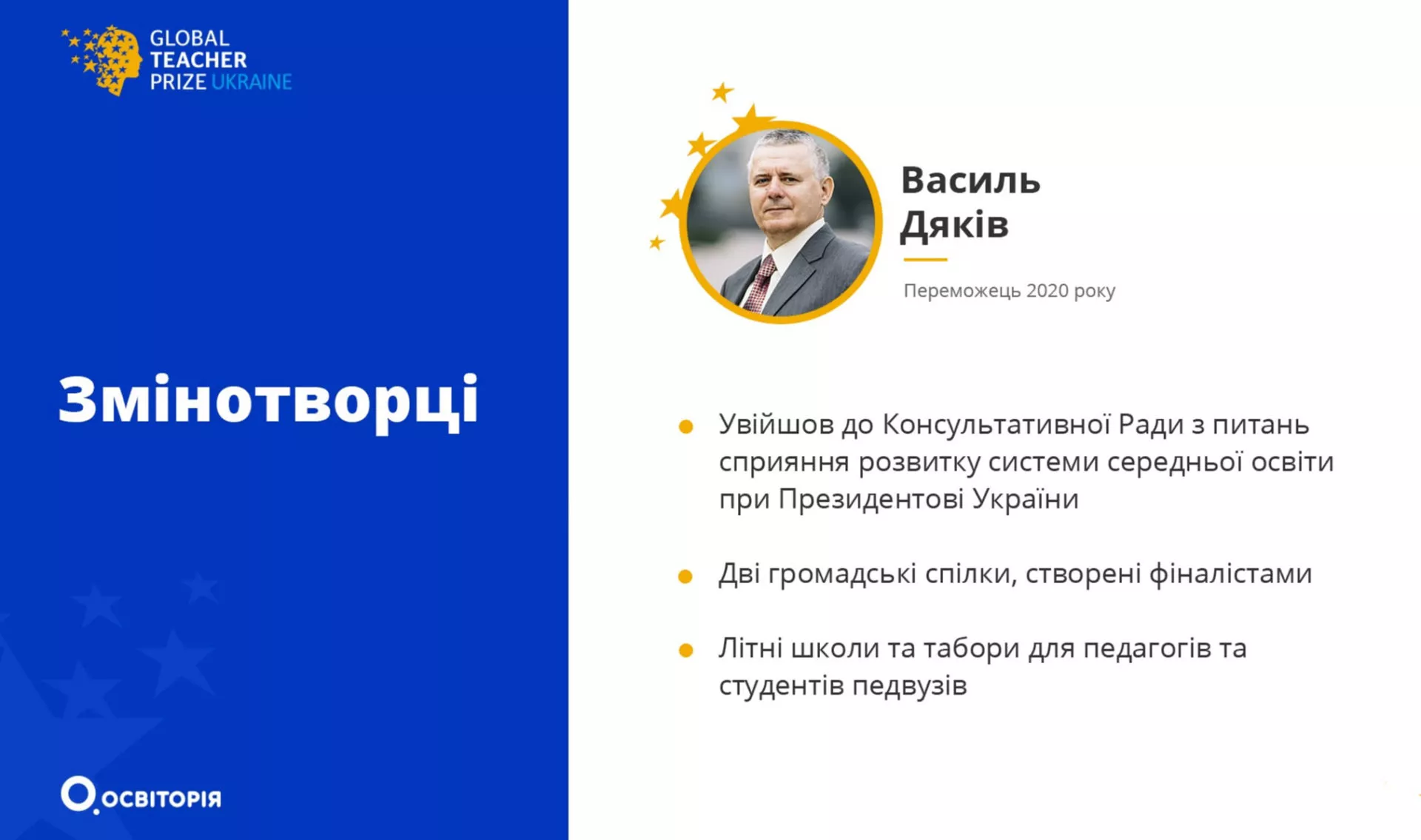 GLOBAL TEACHER PRIZE UKRAINE

Змінотворці

ОСВІТОРІЯ

Василь Дяків

Переможець 2020 року

Увійшов до Консультативної Ради з питань сприяння розвитку системи середньої освіти при Президентові України

Дві громадські спілки, створені фіналістами

Літні школи та табори для педагогів та студентів педвузів